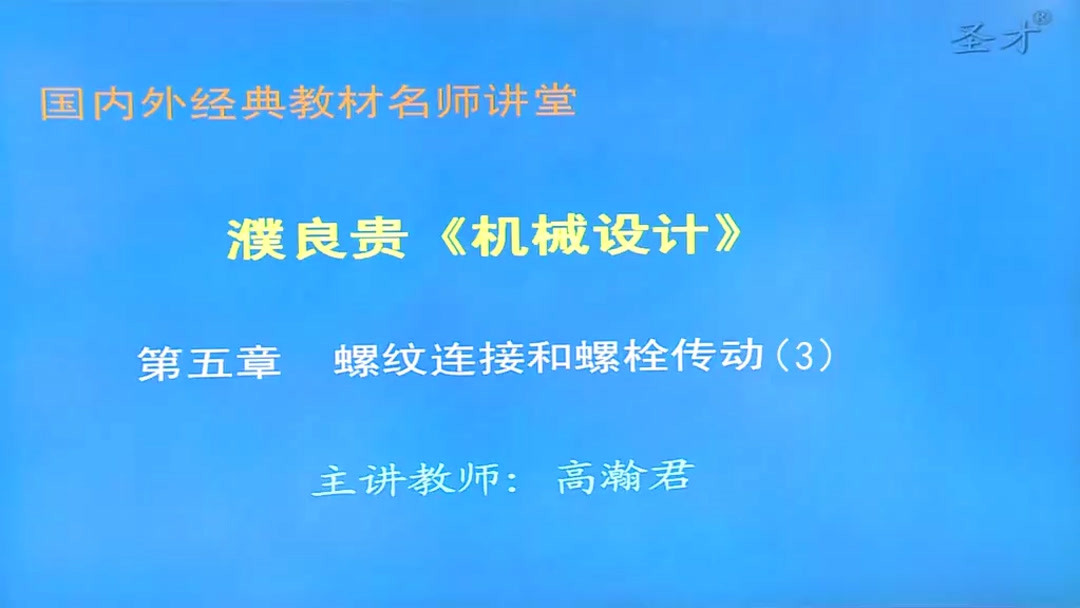 圣才®

国内外经典教材名师讲堂

濮良贵《机械设计》

第五章　螺纹连接和螺栓传动（3）

主讲教师：高瀚君